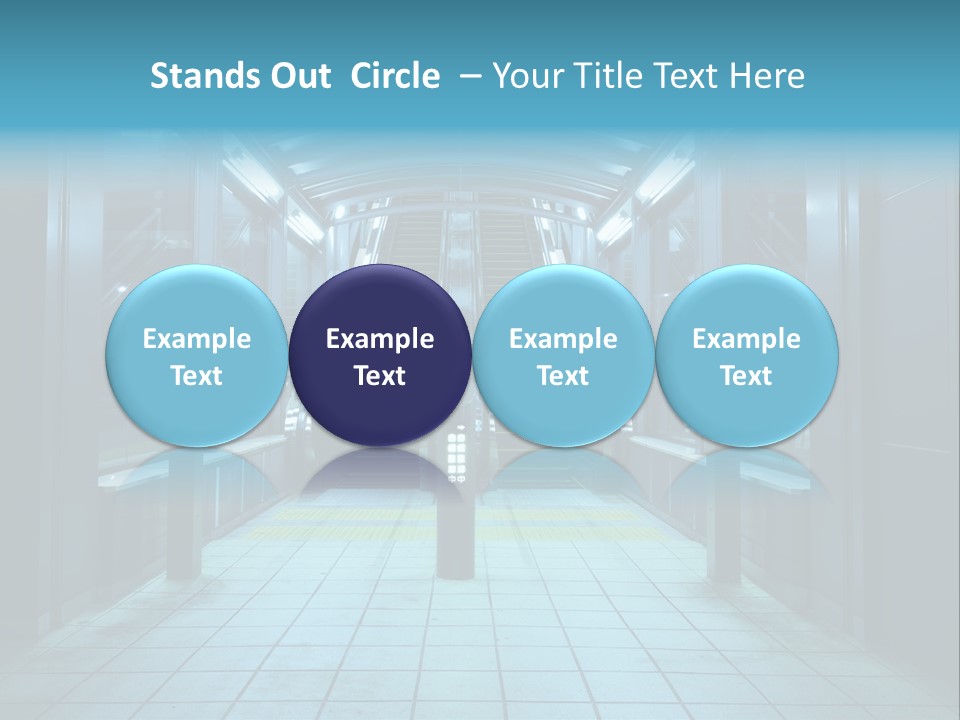 Stands Out Circle – Your Title Text Here

Example Text

Example Text

Example Text

Example Text